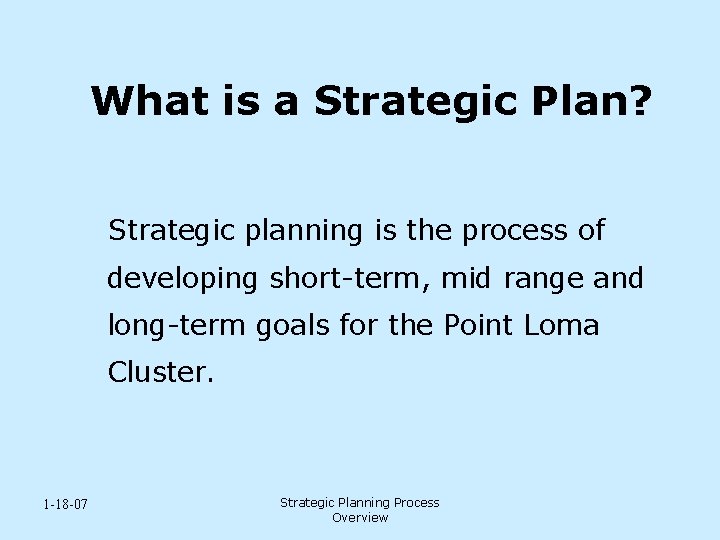 What is a Strategic Plan?

Strategic planning is the process of developing short-term, mid range and long-term goals for the Point Loma Cluster.

1-18-07

Strategic Planning Process Overview